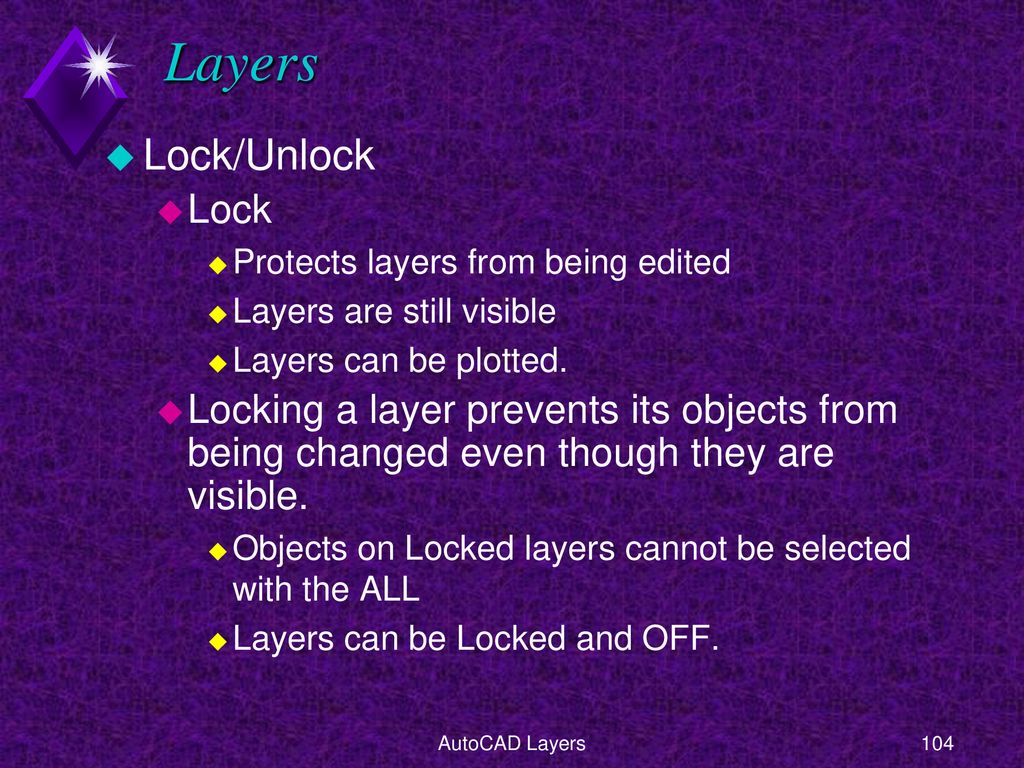 Layers

Lock/Unlock

Lock

Protects layers from being edited

Layers are still visible

Layers can be plotted.

Locking a layer prevents its objects from being changed even though they are visible.

Objects on Locked layers cannot be selected with the ALL

Layers can be Locked and OFF.

AutoCAD Layers

104